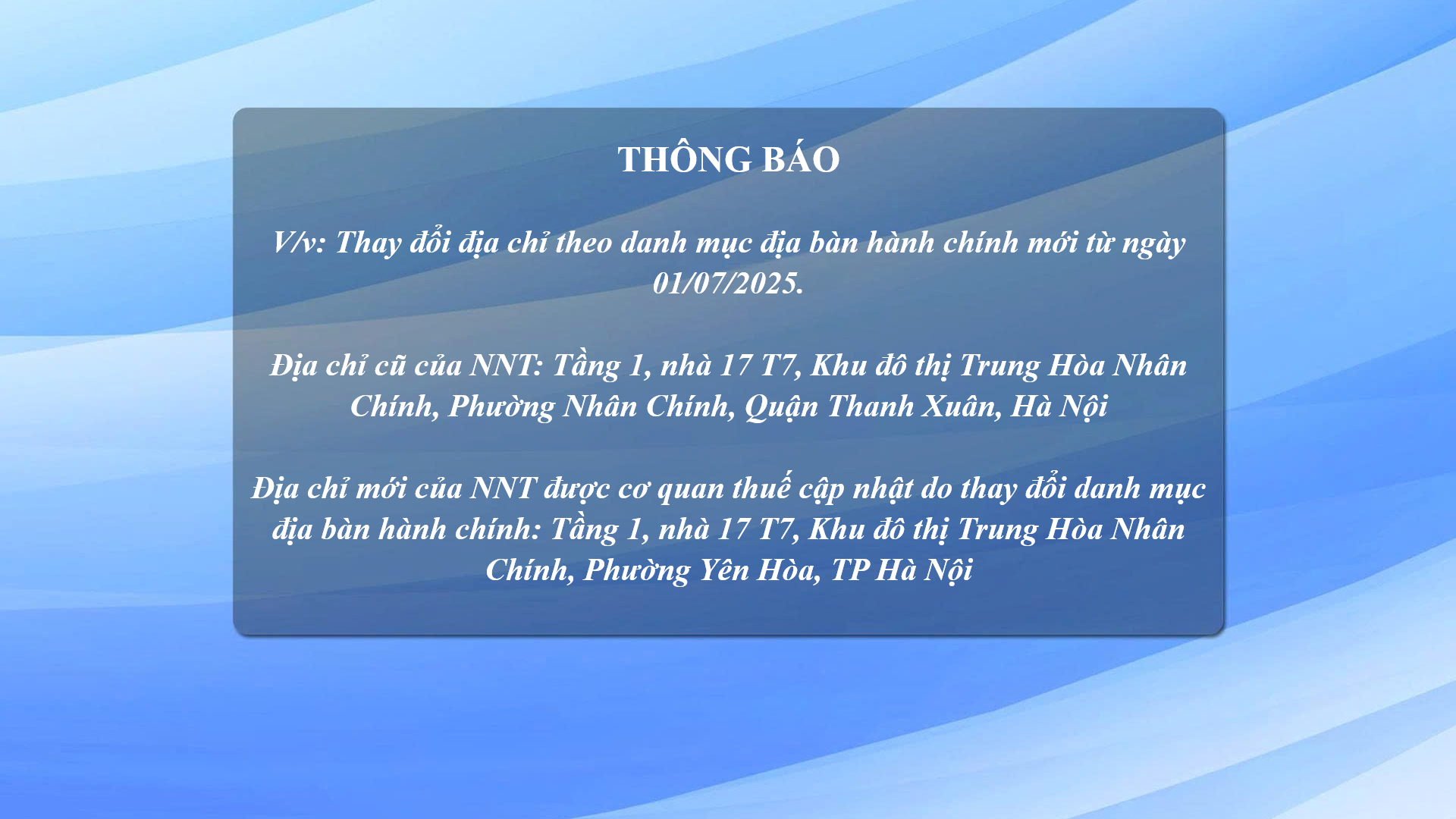 THÔNG BÁO

V/v: Thay đổi địa chỉ theo danh mục địa bàn hành chính mới từ ngày 01/07/2025.

Địa chỉ cũ của NNT: Tầng 1, nhà 17 T7, Khu đô thị Trung Hòa Nhân Chính, Phường Nhân Chính, Quận Thanh Xuân, Hà Nội

Địa chỉ mới của NNT được cơ quan thuế cập nhật do thay đổi danh mục địa bàn hành chính: Tầng 1, nhà 17 T7, Khu đô thị Trung Hòa Nhân Chính, Phường Yên Hòa, TP Hà Nội